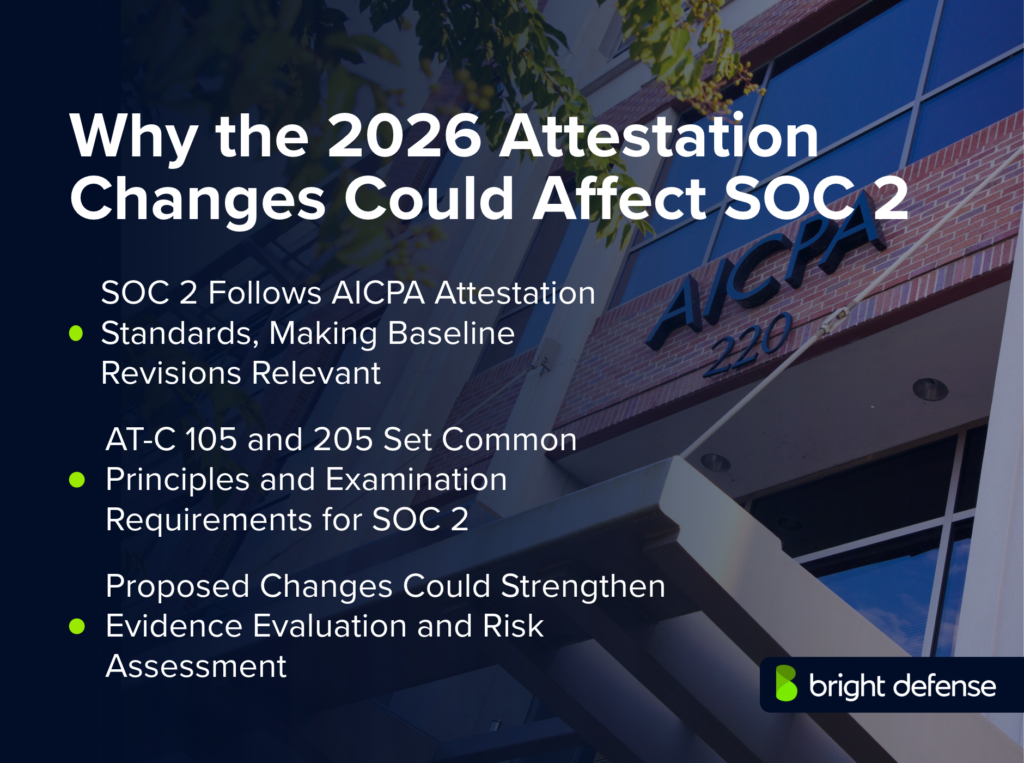 Why the 2026 Attestation Changes Could Affect SOC 2

SOC 2 Follows AICPA Attestation Standards, Making Baseline Revisions Relevant

AT-C 105 and 205 Set Common Principles and Examination Requirements for SOC 2

Proposed Changes Could Strengthen Evidence Evaluation and Risk Assessment

AICPA
220

bright defense